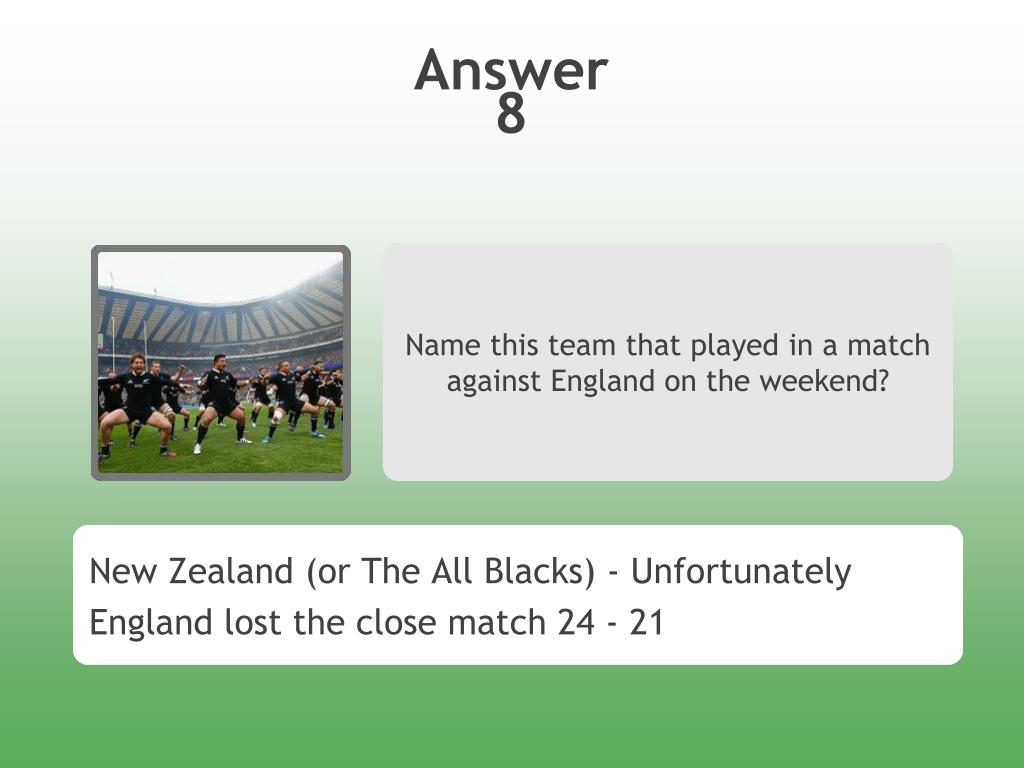 Answer
8

Name this team that played in a match against England on the weekend?

New Zealand (or The All Blacks) - Unfortunately England lost the close match 24 - 21